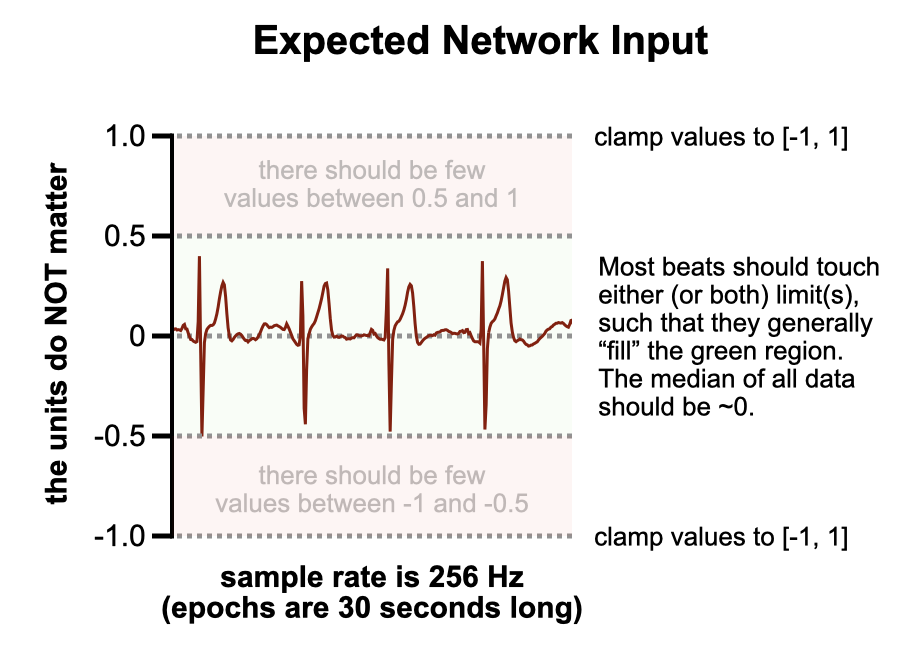 Expected Network Input

the units do NOT matter

1.0

0.5

0

-0.5

-1.0

there should be few values between 0.5 and 1

there should be few values between -1 and -0.5

clamp values to [-1, 1]

Most beats should touch either (or both) limit(s), such that they generally “fill” the green region. The median of all data should be ~0.

clamp values to [-1, 1]

sample rate is 256 Hz
(epochs are 30 seconds long)